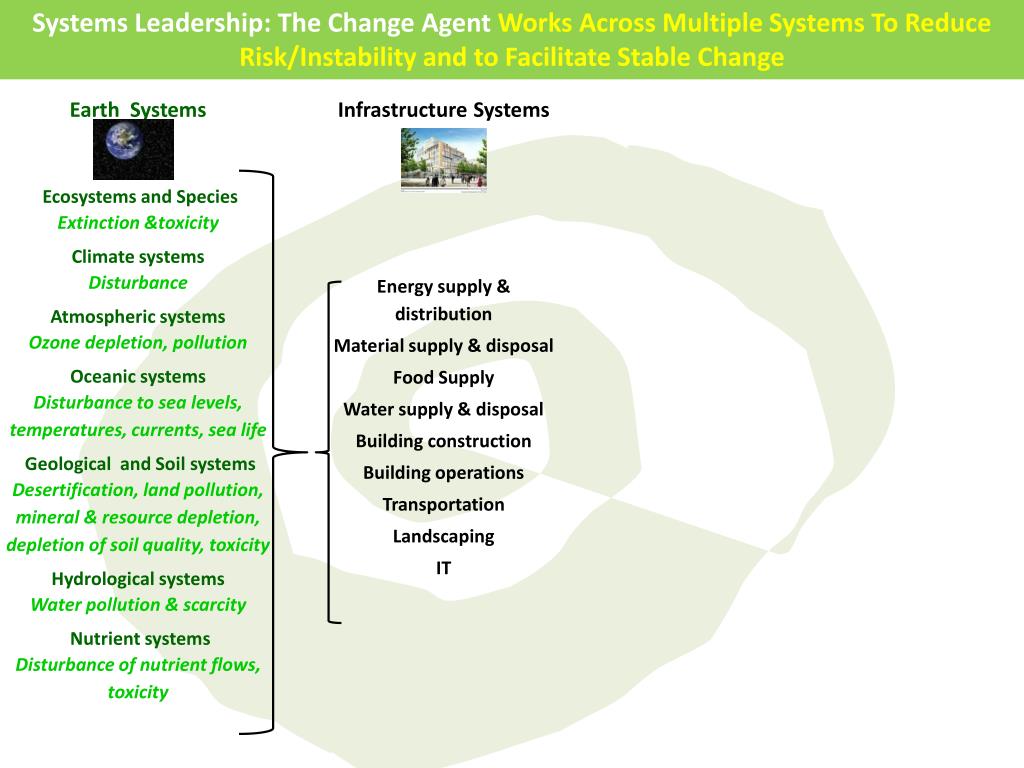 Systems Leadership: The Change Agent Works Across Multiple Systems To Reduce Risk/Instability and to Facilitate Stable Change

Earth Systems

Ecosystems and Species
Extinction &toxicity

Climate systems
Disturbance

Atmospheric systems
Ozone depletion, pollution

Oceanic systems
Disturbance to sea levels, temperatures, currents, sea life

Geological and Soil systems
Desertification, land pollution, mineral & resource depletion, depletion of soil quality, toxicity

Hydrological systems
Water pollution & scarcity

Nutrient systems
Disturbance of nutrient flows, toxicity

Infrastructure Systems

Energy supply & distribution
Material supply & disposal
Food Supply
Water supply & disposal
Building construction
Building operations
Transportation
Landscaping
IT